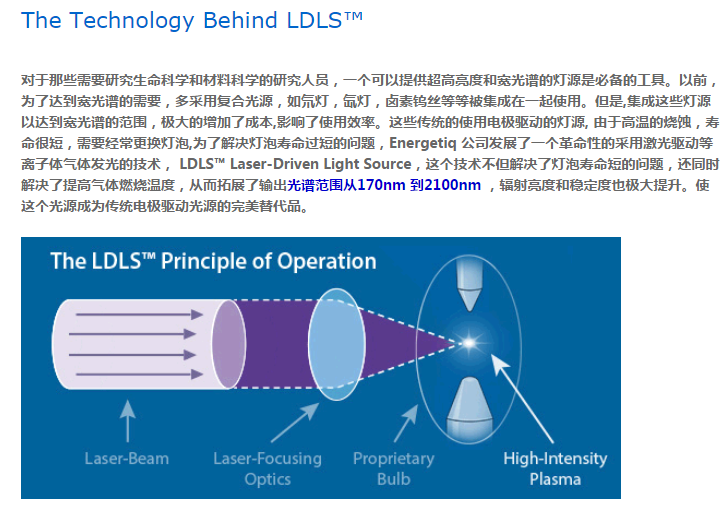 The Technology Behind LDLS™

对于那些需要研究生命科学和材料科学的研究人员，一个可以提供超高亮度和宽光谱的灯源是必备的工具。以前，为了达到宽光谱的需要，多采用复合光源，如氘灯，氙灯，卤素钨丝等等被集成在一起使用。但是,集成这些灯源以达到宽光谱的范围，极大的增加了成本,影响了使用效率。这些传统的使用电极驱动的灯源, 由于高温的烧蚀，寿命很短，需要经常更换灯泡,为了解决灯泡寿命过短的问题，Energetiq 公司发展了一个革命性的采用激光驱动等离子体气体发光的技术， LDLS™ Laser-Driven Light Source，这个技术不但解决了灯泡寿命短的问题，还同时解决了提高气体燃烧温度，从而拓展了输出光谱范围从170nm 到2100nm ，辐射亮度和稳定度也极大提升。使这个光源成为传统电极驱动光源的完美替代品。

The LDLS™ Principle of Operation

Laser-Beam

Laser-Focusing Optics

Proprietary Bulb

High-Intensity Plasma